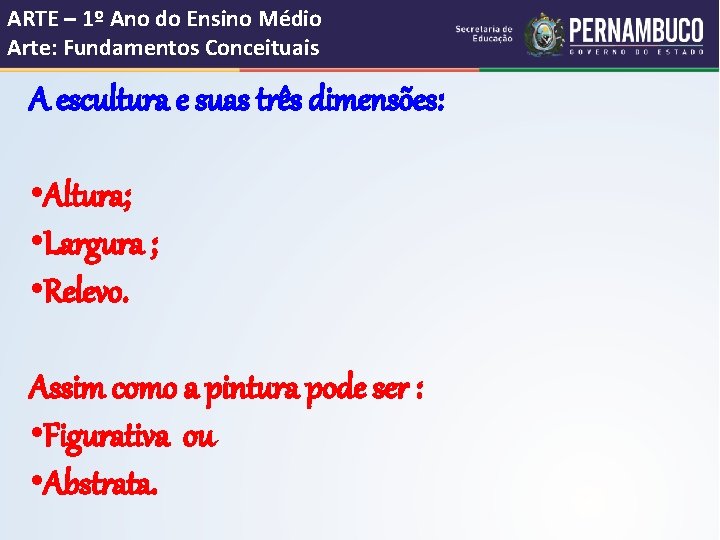 ARTE – 1º Ano do Ensino Médio
Arte: Fundamentos Conceituais

Secretaria de Educação PERNAMBUCO GOVERNO DO ESTADO

A escultura e suas três dimensões:

•Altura;
•Largura ;
•Relevo.

Assim como a pintura pode ser :
•Figurativa ou
•Abstrata.